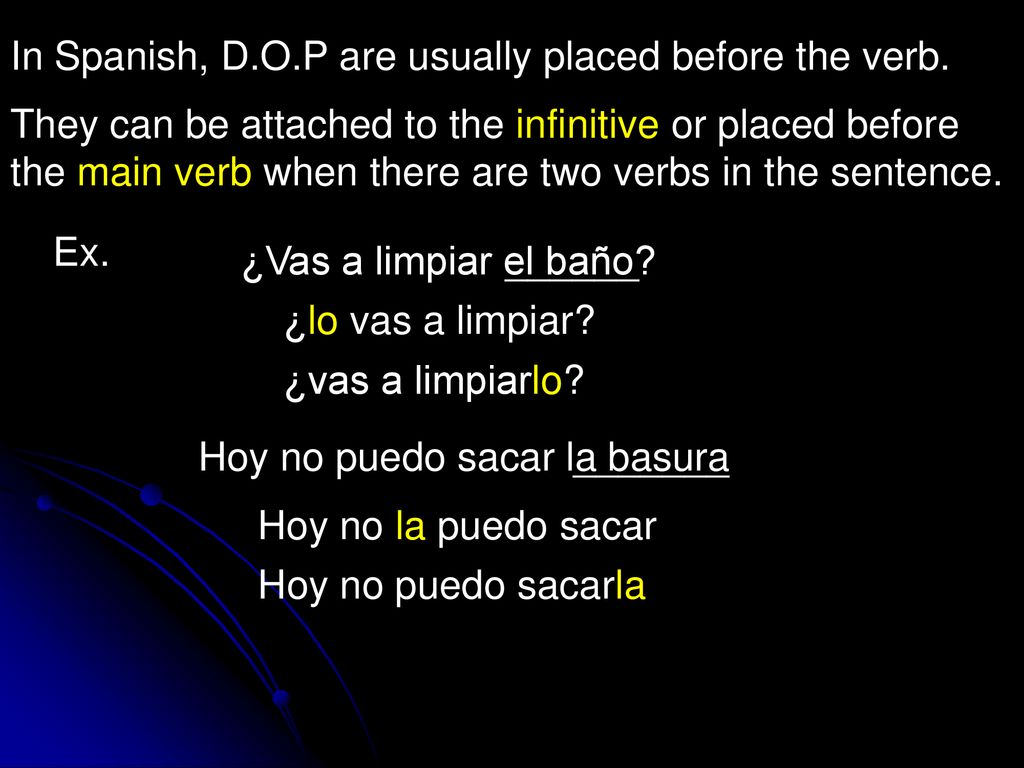 In Spanish, D.O.P are usually placed before the verb.

They can be attached to the infinitive or placed before the main verb when there are two verbs in the sentence.

Ex.

¿Vas a limpiar el baño?

¿lo vas a limpiar?

¿vas a limpiarlo?

Hoy no puedo sacar la basura

Hoy no la puedo sacar

Hoy no puedo sacarla